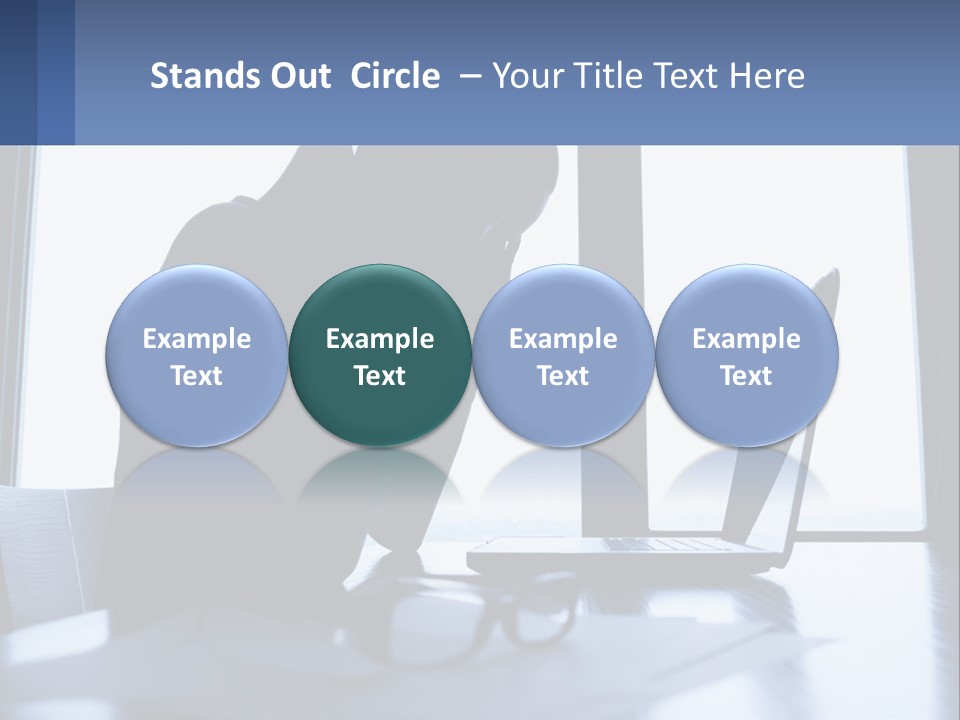 Stands Out Circle – Your Title Text Here

Example Text

Example Text

Example Text

Example Text